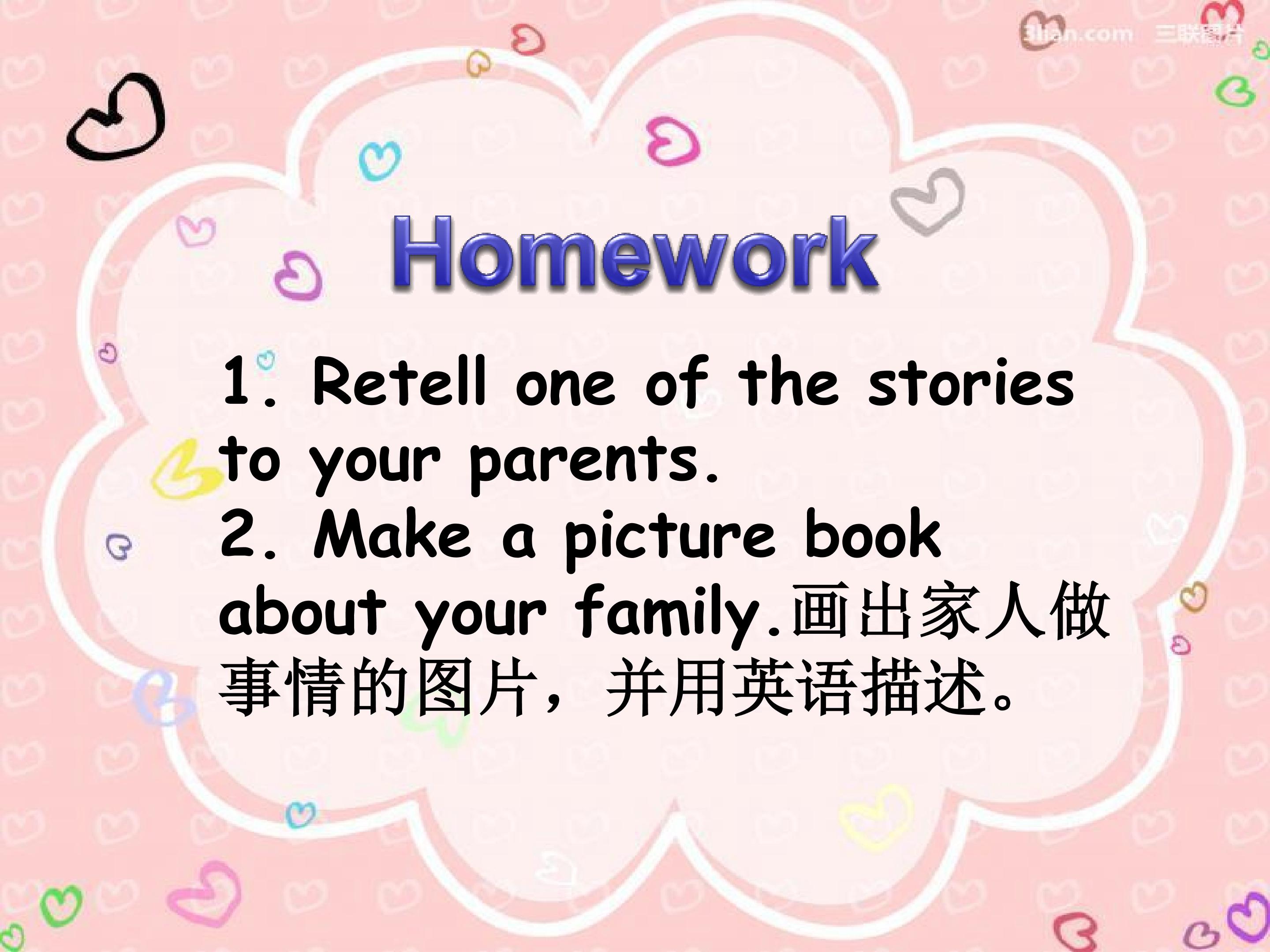 3lian.com 三联图片

Homework

1. Retell one of the stories to your parents.
2. Make a picture book about your family.画出家人做事情的图片，并用英语描述。